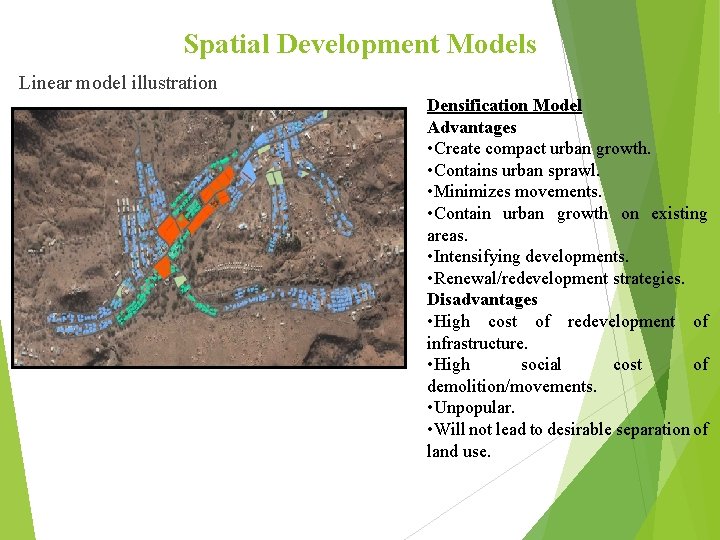 Spatial Development Models

Linear model illustration

Densification Model
Advantages
•Create compact urban growth.
•Contains urban sprawl.
•Minimizes movements.
•Contain urban growth on existing areas.
•Intensifying developments.
•Renewal/redevelopment strategies.
Disadvantages
•High cost of redevelopment of infrastructure.
•High social cost of demolition/movements.
•Unpopular.
•Will not lead to desirable separation of land use.